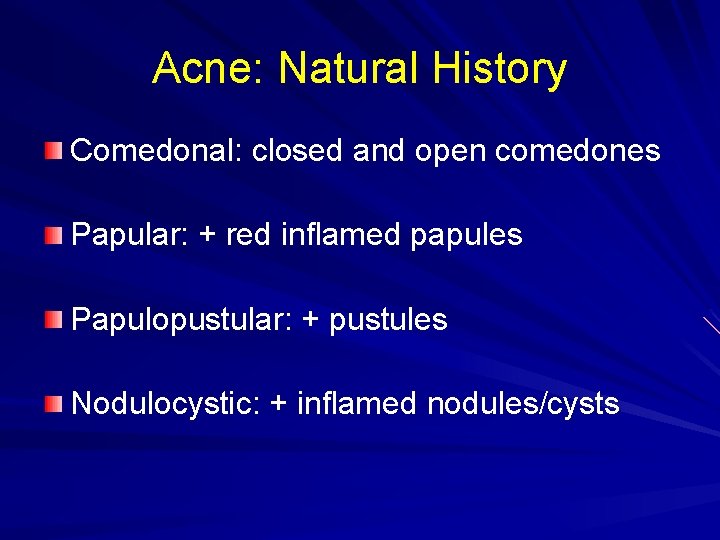 Acne: Natural History

Comedonal: closed and open comedones

Papular: + red inflamed papules

Papulopustular: + pustules

Nodulocystic: + inflamed nodules/cysts